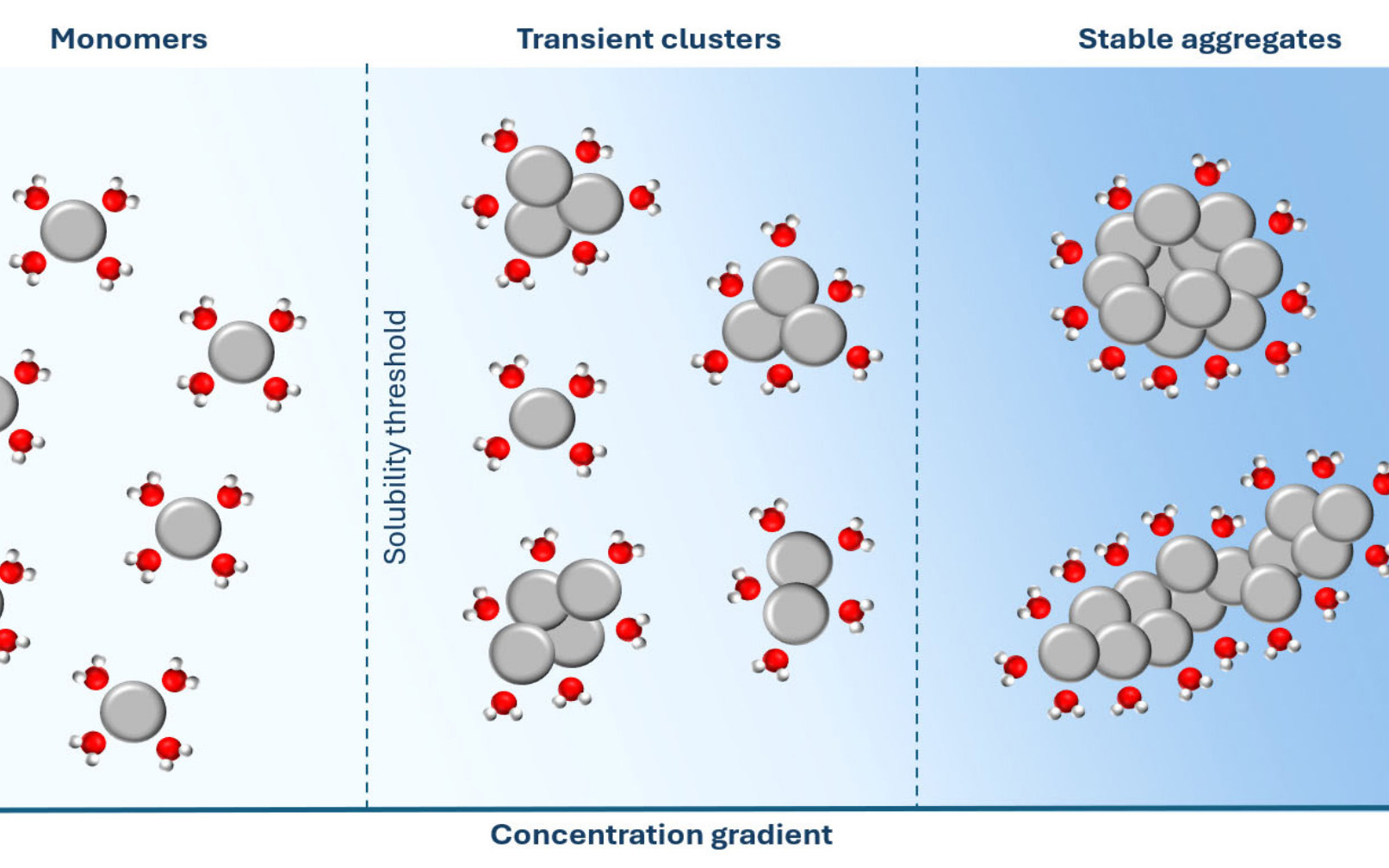 Monomers

Transient clusters

Stable aggregates

Solubility threshold

Concentration gradient